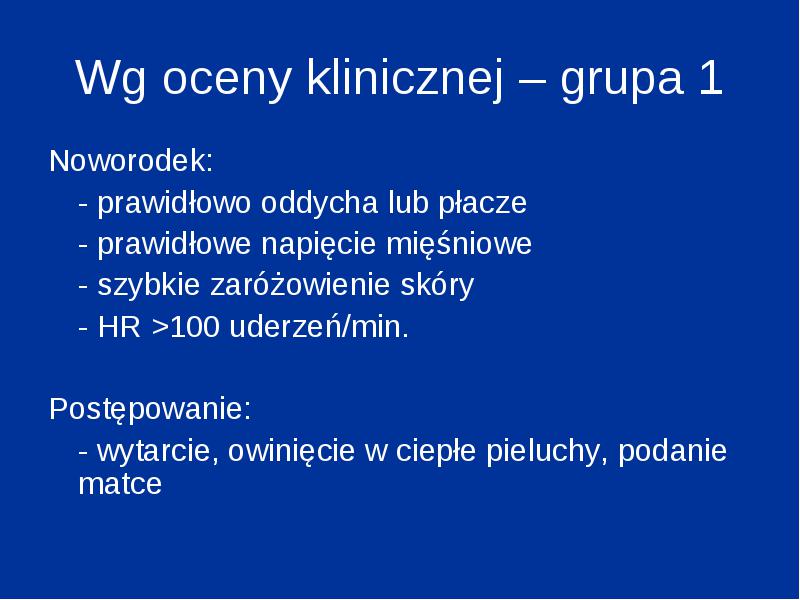 Wg oceny klinicznej – grupa 1

Noworodek:

- prawidłowo oddycha lub płacze

- prawidłowe napięcie mięśniowe

- szybkie zaróżowienie skóry

- HR >100 uderzeń/min.

Postępowanie:

- wytarcie, owinięcie w ciepłe pieluchy, podanie matce